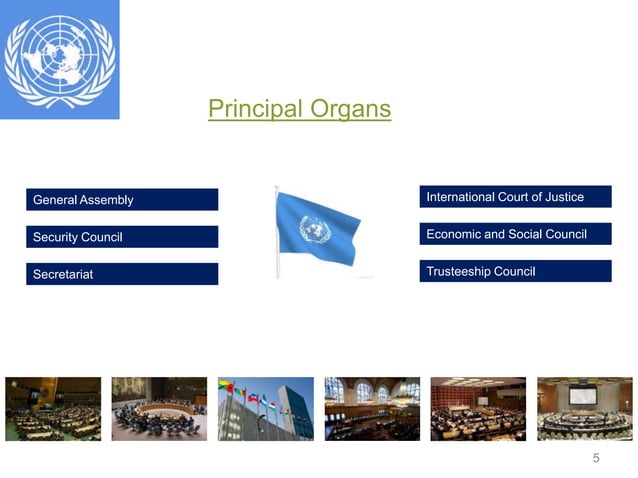 Principal Organs

General Assembly

Security Council

Secretariat

International Court of Justice

Economic and Social Council

Trusteeship Council

5